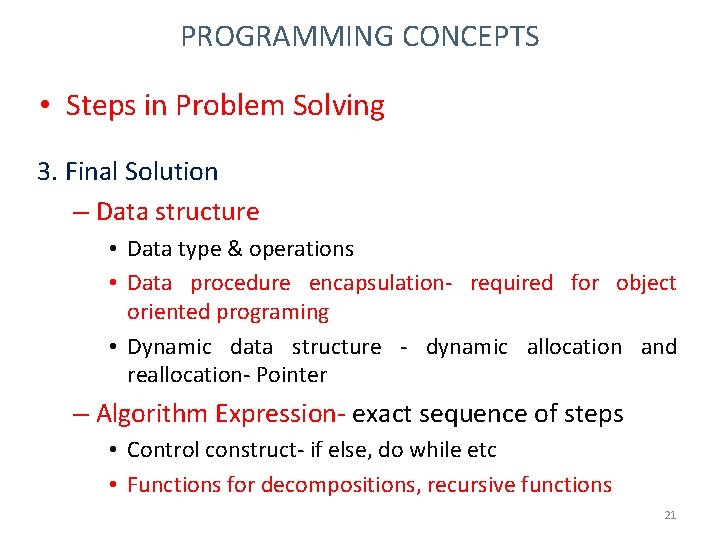 PROGRAMMING CONCEPTS

• Steps in Problem Solving

3. Final Solution

– Data structure

• Data type & operations

• Data procedure encapsulation- required for object oriented programing

• Dynamic data structure - dynamic allocation and reallocation- Pointer

– Algorithm Expression- exact sequence of steps

• Control construct- if else, do while etc

• Functions for decompositions, recursive functions

21